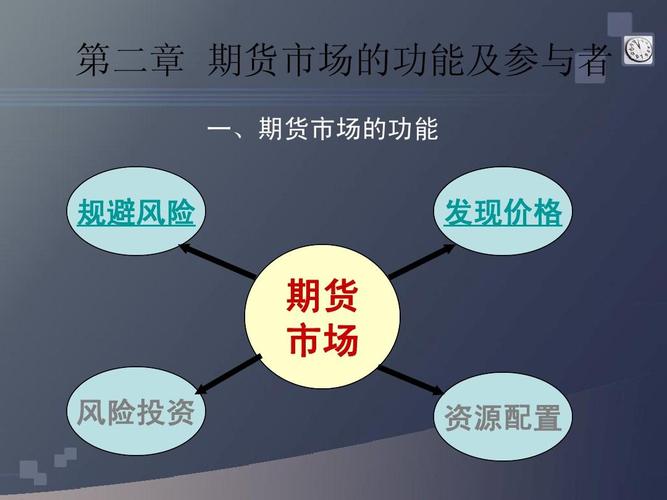 第二章 期货市场的功能及参与者

一、期货市场的功能

规避风险

发现价格

期货市场

风险投资

资源配置